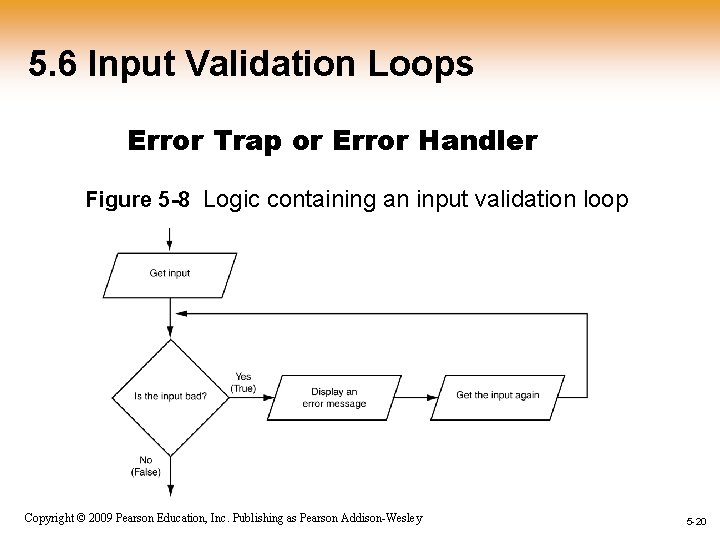 5.6 Input Validation Loops

Error Trap or Error Handler

Figure 5-8 Logic containing an input validation loop

Get input

Is the input bad?

Yes (True)

Display an error message

Get the input again

No (False)

Copyright © 2009 Pearson Education, Inc. Publishing as Pearson Addison-Wesley

5-20